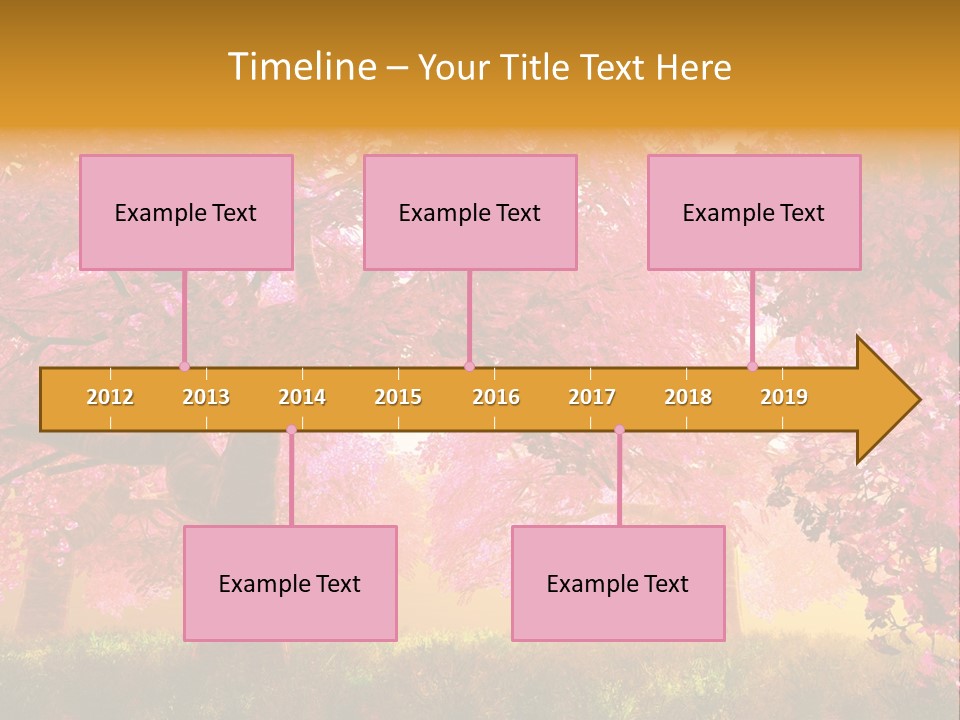 Timeline – Your Title Text Here

Example Text

Example Text

Example Text

2012 2013 2014 2015 2016 2017 2018 2019

Example Text

Example Text